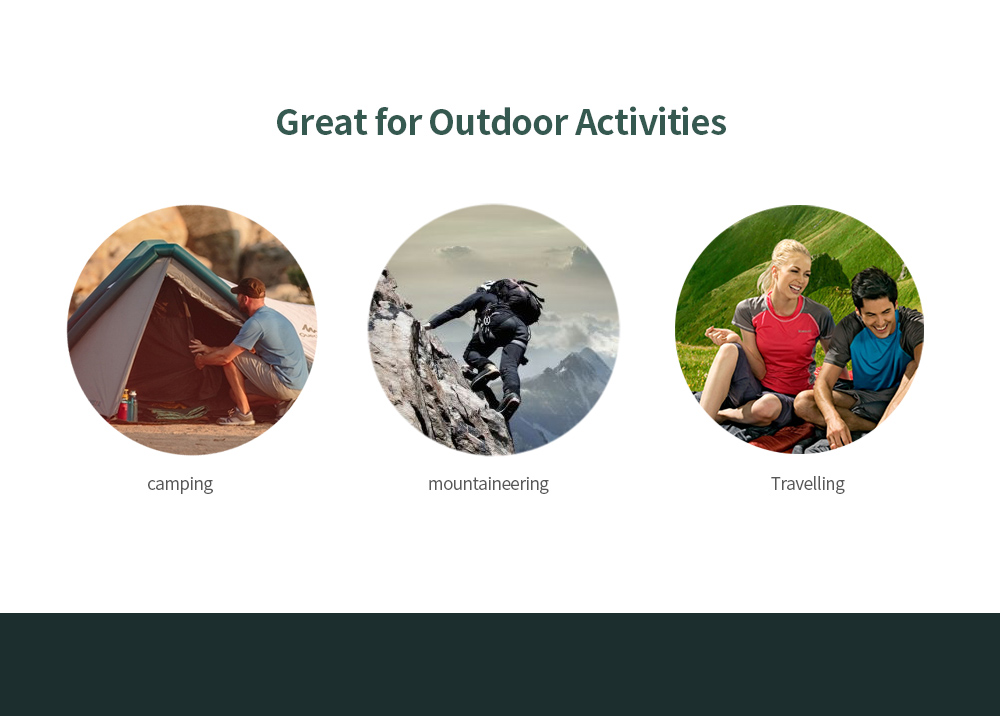 Great for Outdoor Activities

camping

mountaineering

Travelling